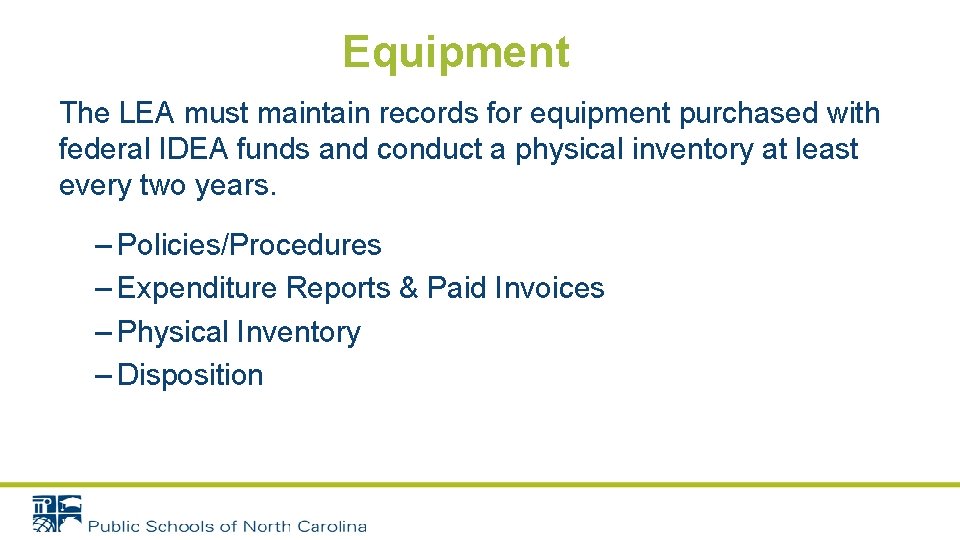 Equipment

The LEA must maintain records for equipment purchased with federal IDEA funds and conduct a physical inventory at least every two years.

– Policies/Procedures
– Expenditure Reports & Paid Invoices
– Physical Inventory
– Disposition

Public Schools of North Carolina